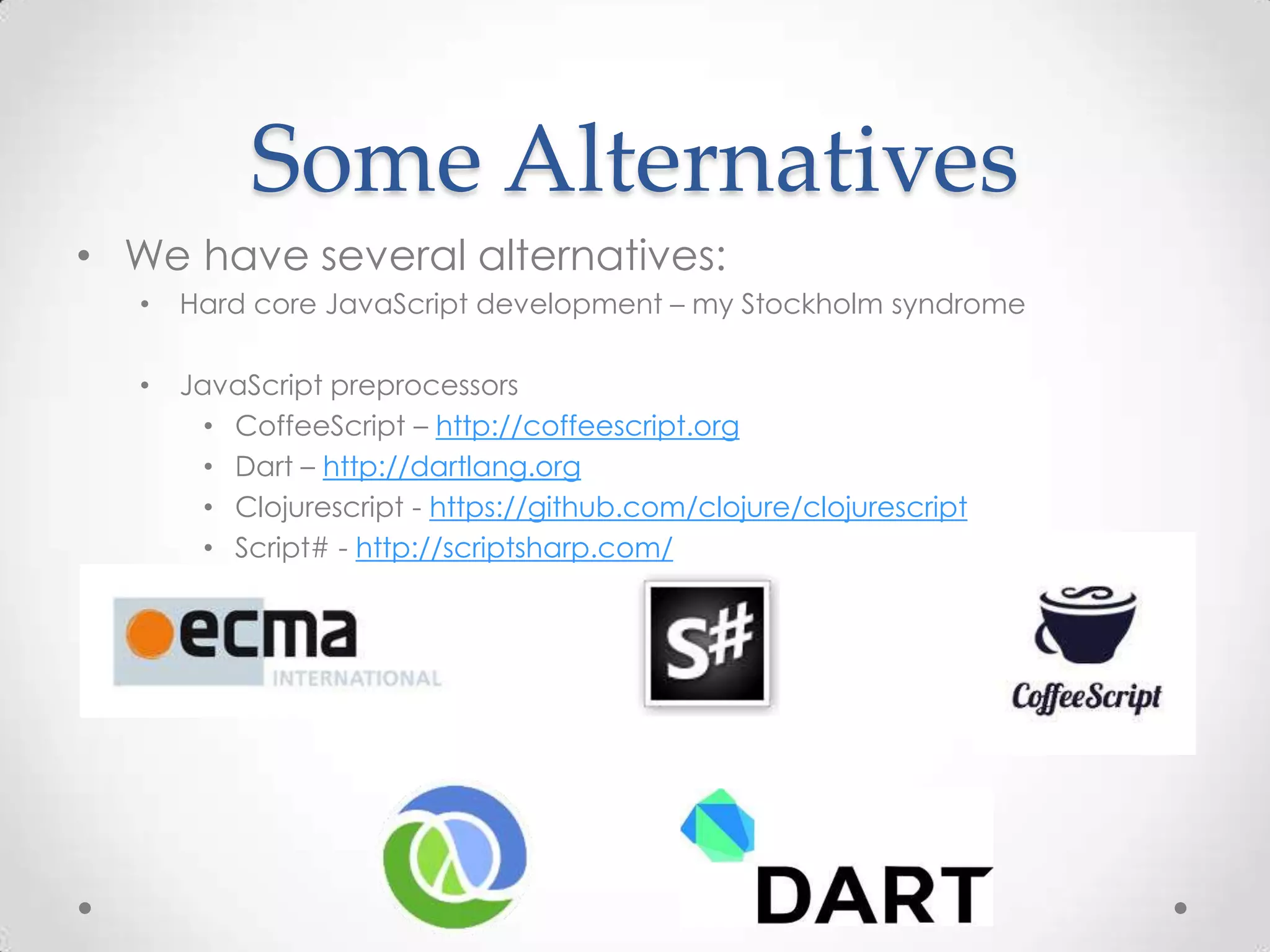 Some Alternatives

• We have several alternatives:
  • Hard core JavaScript development – my Stockholm syndrome

  • JavaScript preprocessors
    • CoffeeScript – http://coffeescript.org
    • Dart – http://dartlang.org
    • Clojurescript - https://github.com/clojure/clojurescript
    • Script# - http://scriptsharp.com/

ecma INTERNATIONAL

S#

CoffeeScript

DART